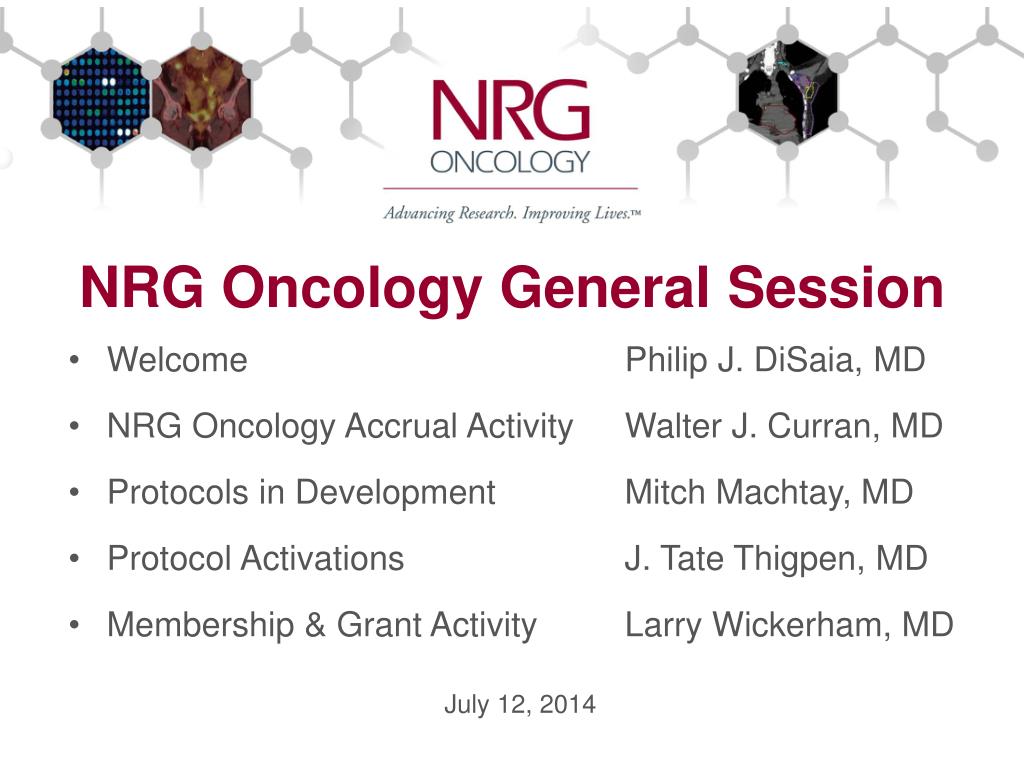 NRG
ONCOLOGY

Advancing Research. Improving Lives.™

NRG Oncology General Session

• Welcome Philip J. DiSaia, MD
• NRG Oncology Accrual Activity Walter J. Curran, MD
• Protocols in Development Mitch Machtay, MD
• Protocol Activations J. Tate Thigpen, MD
• Membership & Grant Activity Larry Wickerham, MD

July 12, 2014